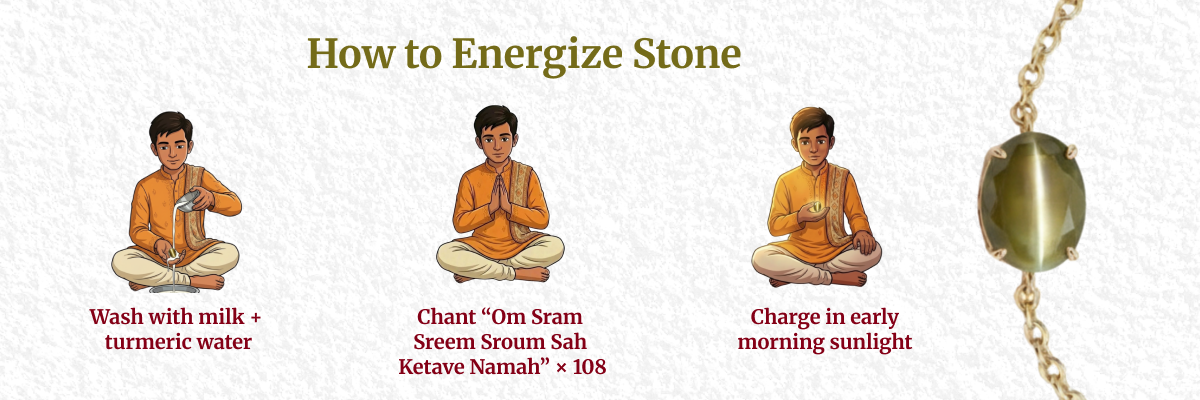 How to Energize Stone

Wash with milk + turmeric water

Chant “Om Sram Sreem Sroum Sah Ketave Namah” × 108

Charge in early morning sunlight